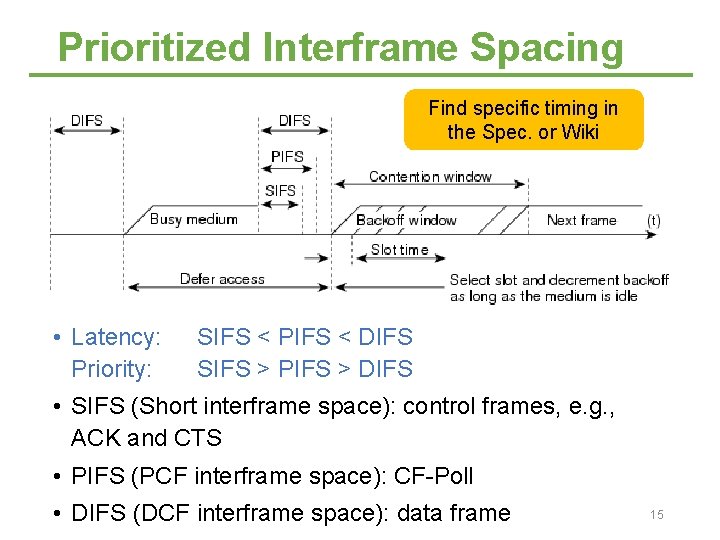 Prioritized Interframe Spacing

Find specific timing in the Spec. or Wiki

DIFS

DIFS

PIFS

SIFS

Contention window

Busy medium

Backoff window

Next frame

(t)

Slot time

Defer access

Select slot and decrement backoff as long as the medium is idle

• Latency: SIFS < PIFS < DIFS
Priority: SIFS > PIFS > DIFS

• SIFS (Short interframe space): control frames, e.g., ACK and CTS

• PIFS (PCF interframe space): CF-Poll

• DIFS (DCF interframe space): data frame

15